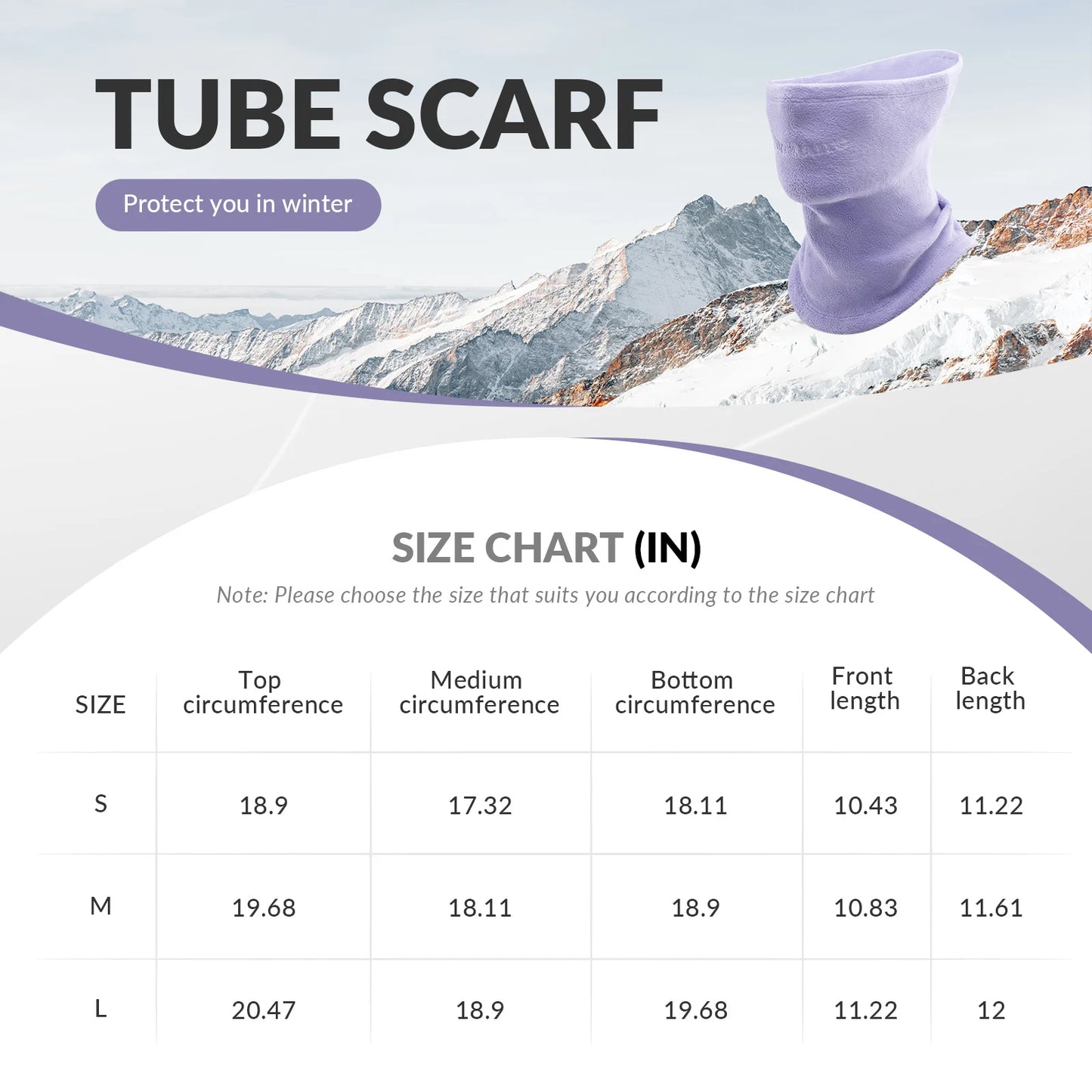 TUBE SCARF

Protect you in winter

SIZE CHART (IN)

Note: Please choose the size that suits you according to the size chart

| SIZE | Top circumference | Medium circumference | Bottom circumference | Front length | Back length |
|---|---|---|---|---|---|
| S | 18.9 | 17.32 | 18.11 | 10.43 | 11.22 |
| M | 19.68 | 18.11 | 18.9 | 10.83 | 11.61 |
| L | 20.47 | 18.9 | 19.68 | 11.22 | 12 |